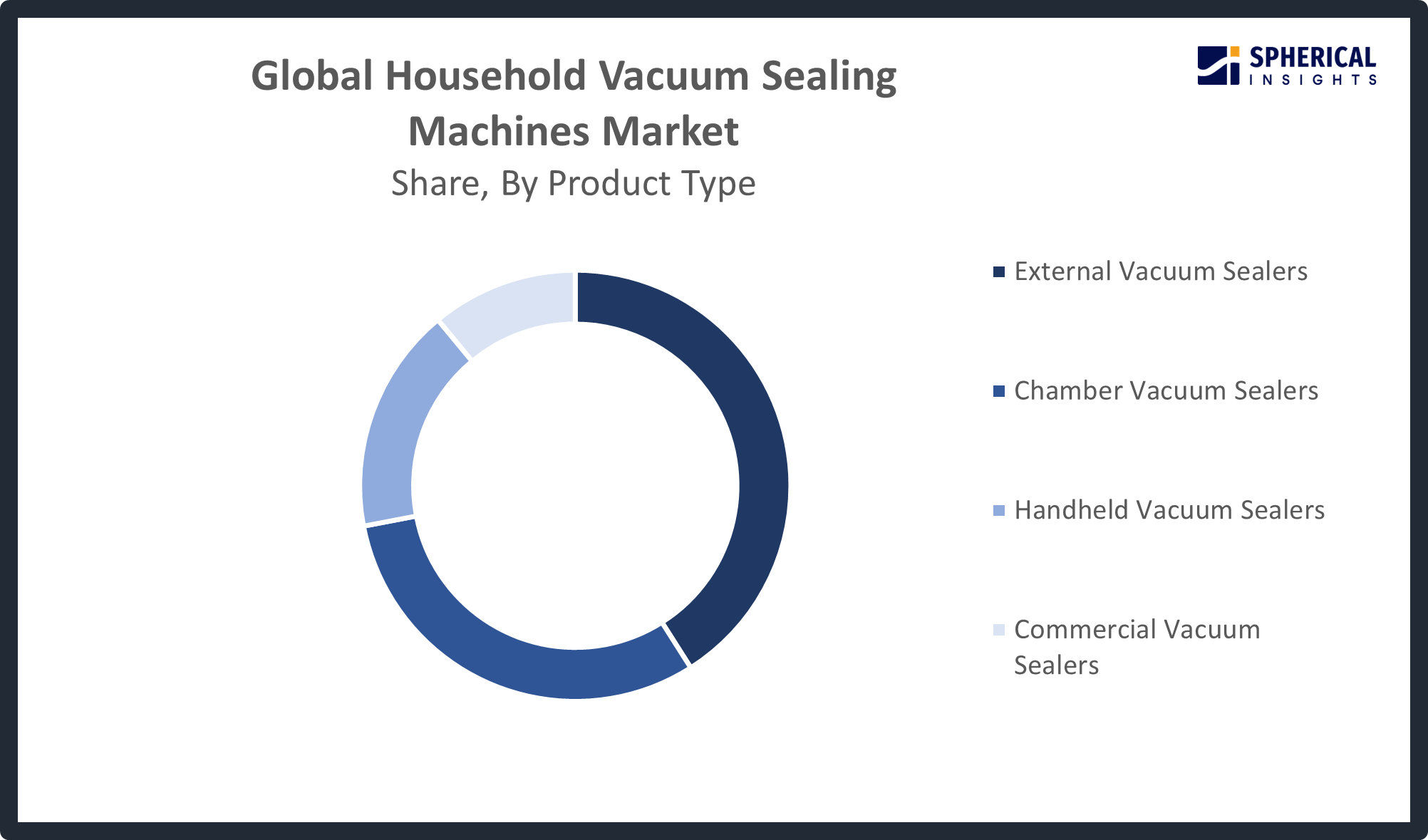 Global Household Vacuum Sealing Machines Market
Share, By Product Type

SPHERICAL INSIGHTS

External Vacuum Sealers

Chamber Vacuum Sealers

Handheld Vacuum Sealers

Commercial Vacuum Sealers